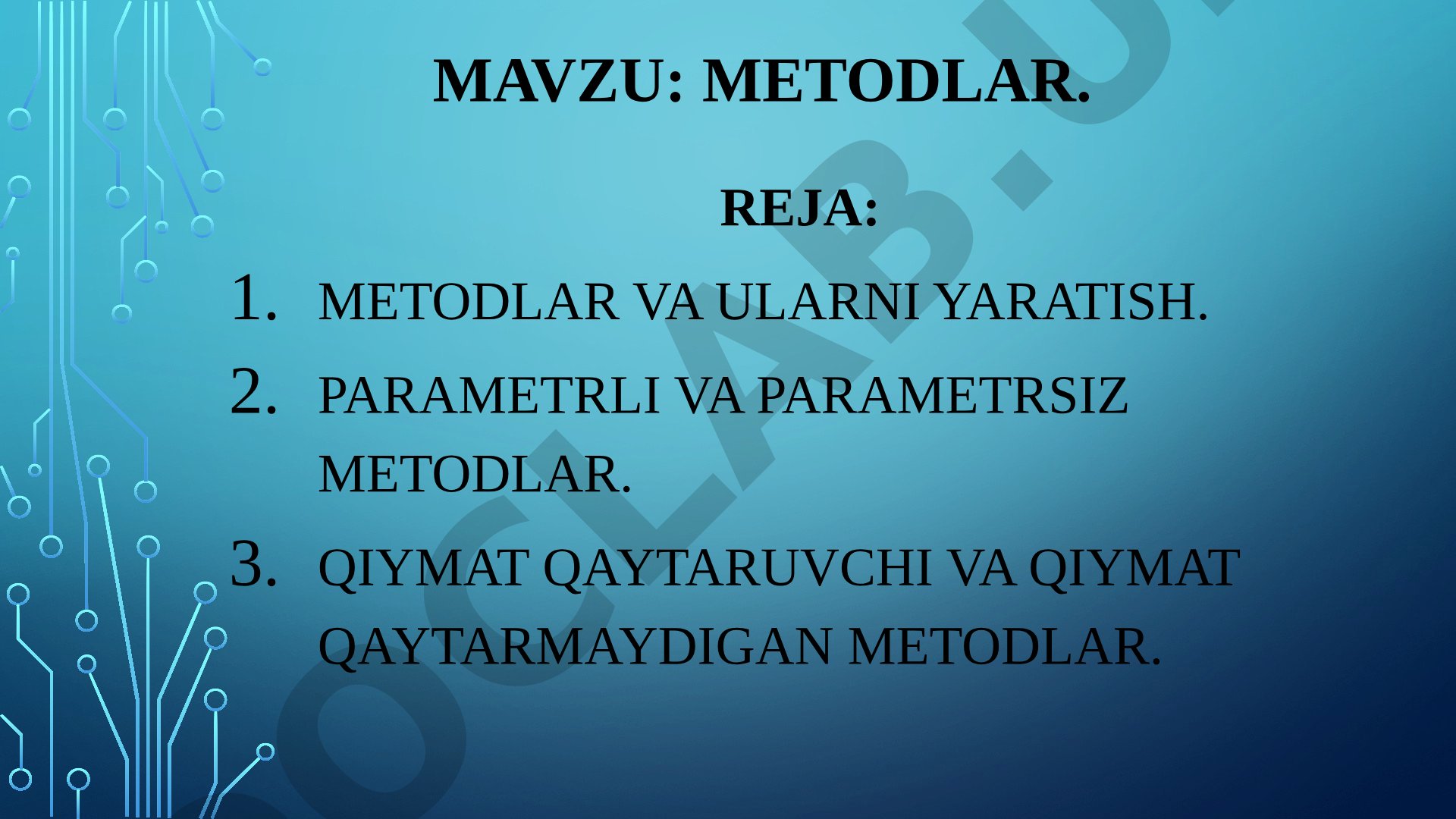 MAVZU: METODLAR.

REJA:

1. METODLAR VA ULARNI YARATISH.
2. PARAMETRLI VA PARAMETRSIZ METODLAR.
3. QIYMAT QAYTARUVCHI VA QIYMAT QAYTARMAYDIGAN METODLAR.

OCLAB.U